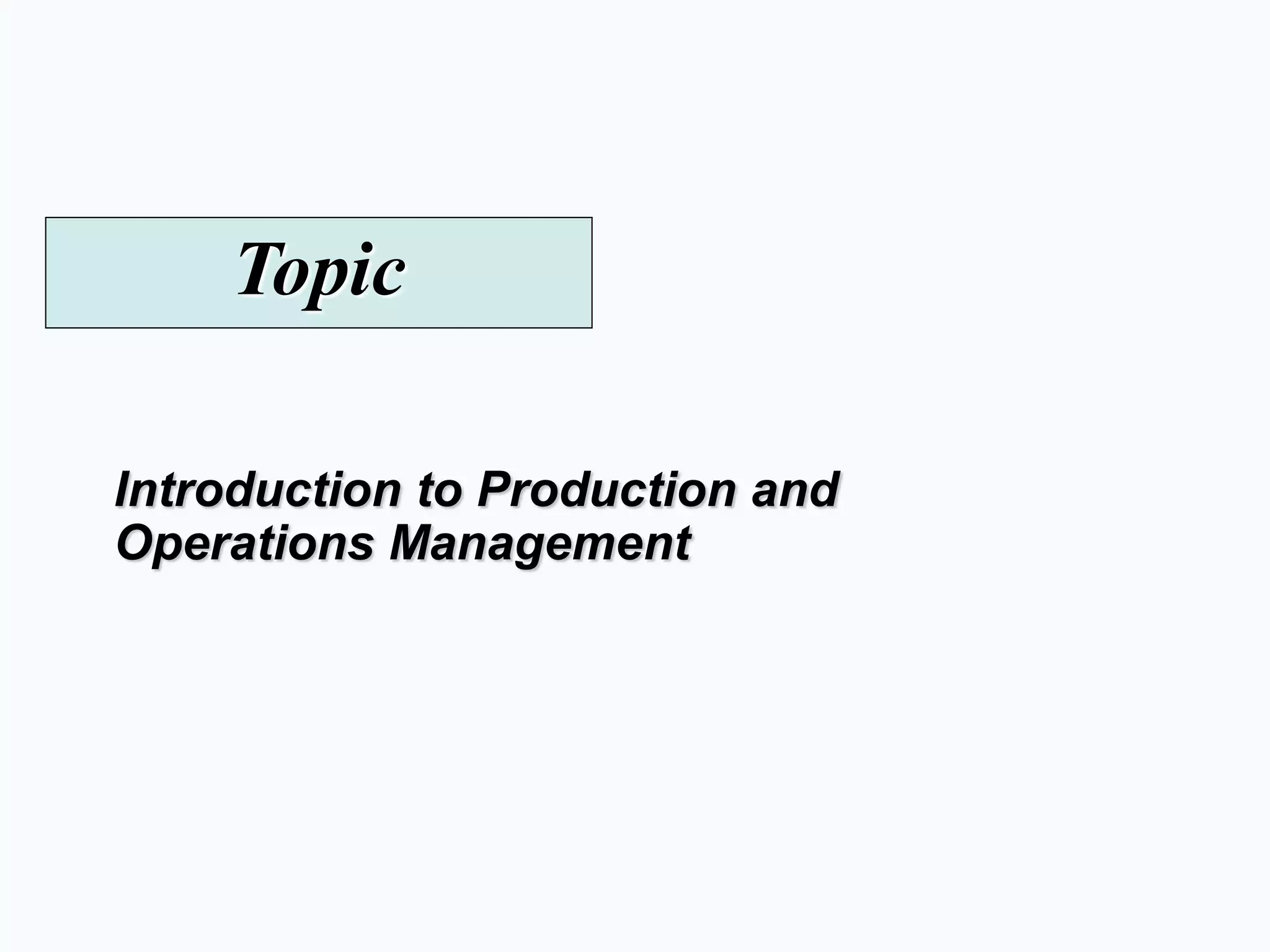 Topic

Introduction to Production and Operations Management